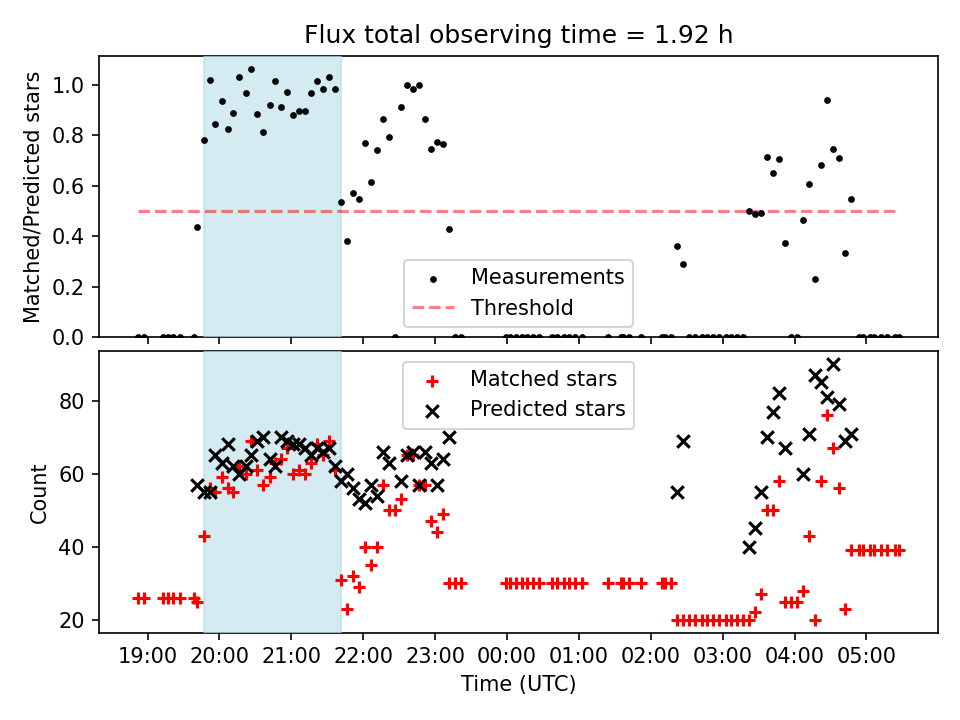 Flux total observing time = 1.92 h

Matched/Predicted stars

1.0
0.8
0.6
0.4
0.2
0.0

Measurements
Threshold

Count

80
60
40
20

Matched stars
Predicted stars

19:00 20:00 21:00 22:00 23:00 00:00 01:00 02:00 03:00 04:00 05:00

Time (UTC)